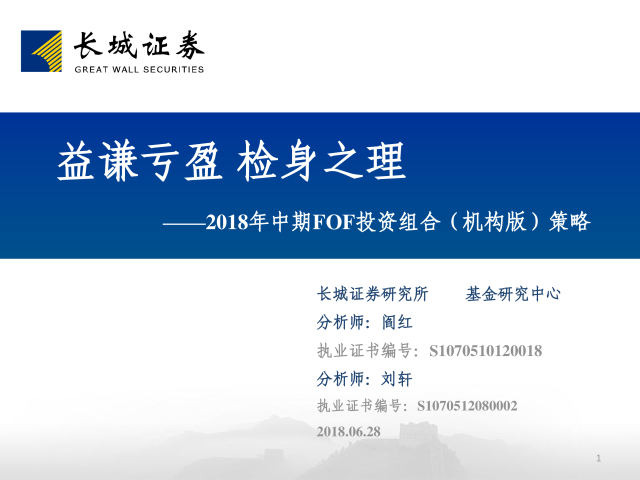 长城证券
GREAT WALL SECURITIES

益谦亏盈 检身之理

——2018年中期FOF投资组合（机构版）策略

长城证券研究所 基金研究中心

分析师：阎红

执业证书编号：S1070510120018

分析师：刘轩

执业证书编号：S1070512080002

2018.06.28

1